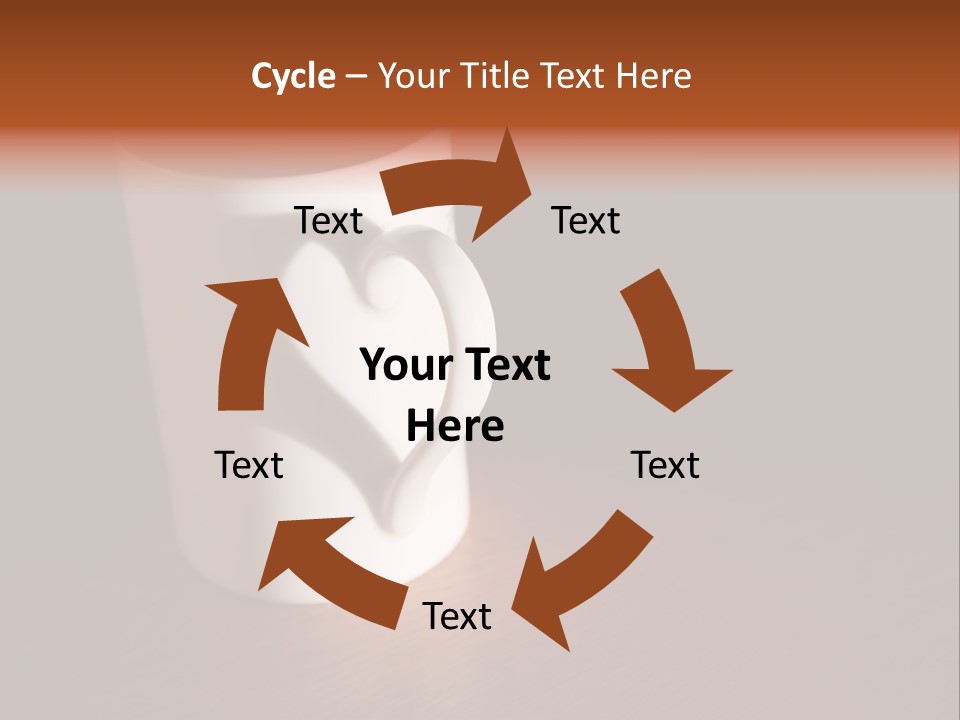 Cycle – Your Title Text Here

Text

Text

Your Text Here

Text

Text

Text